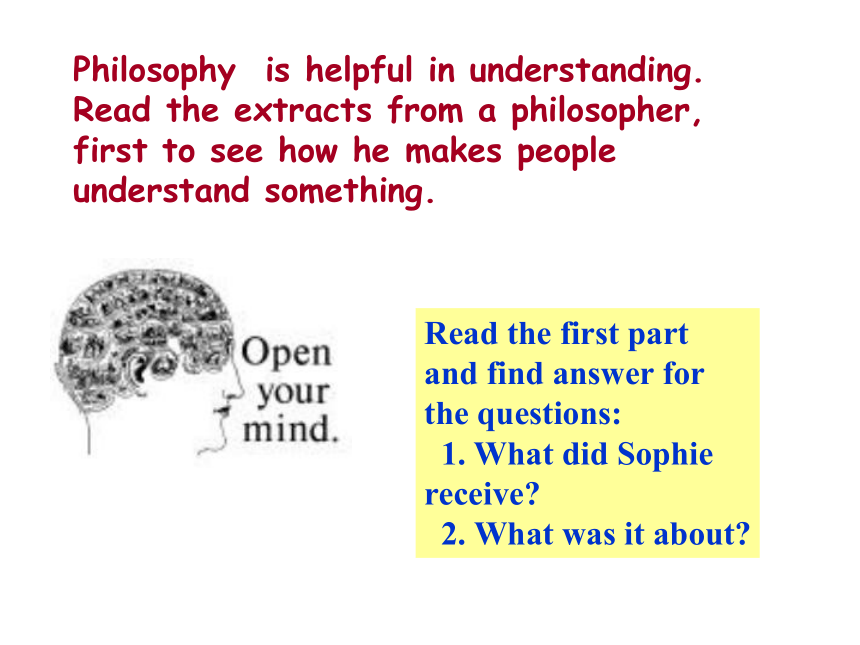 Philosophy is helpful in understanding. Read the extracts from a philosopher, first to see how he makes people understand something.

Open your mind.

Read the first part and find answer for the questions:
1. What did Sophie receive?
2. What was it about?